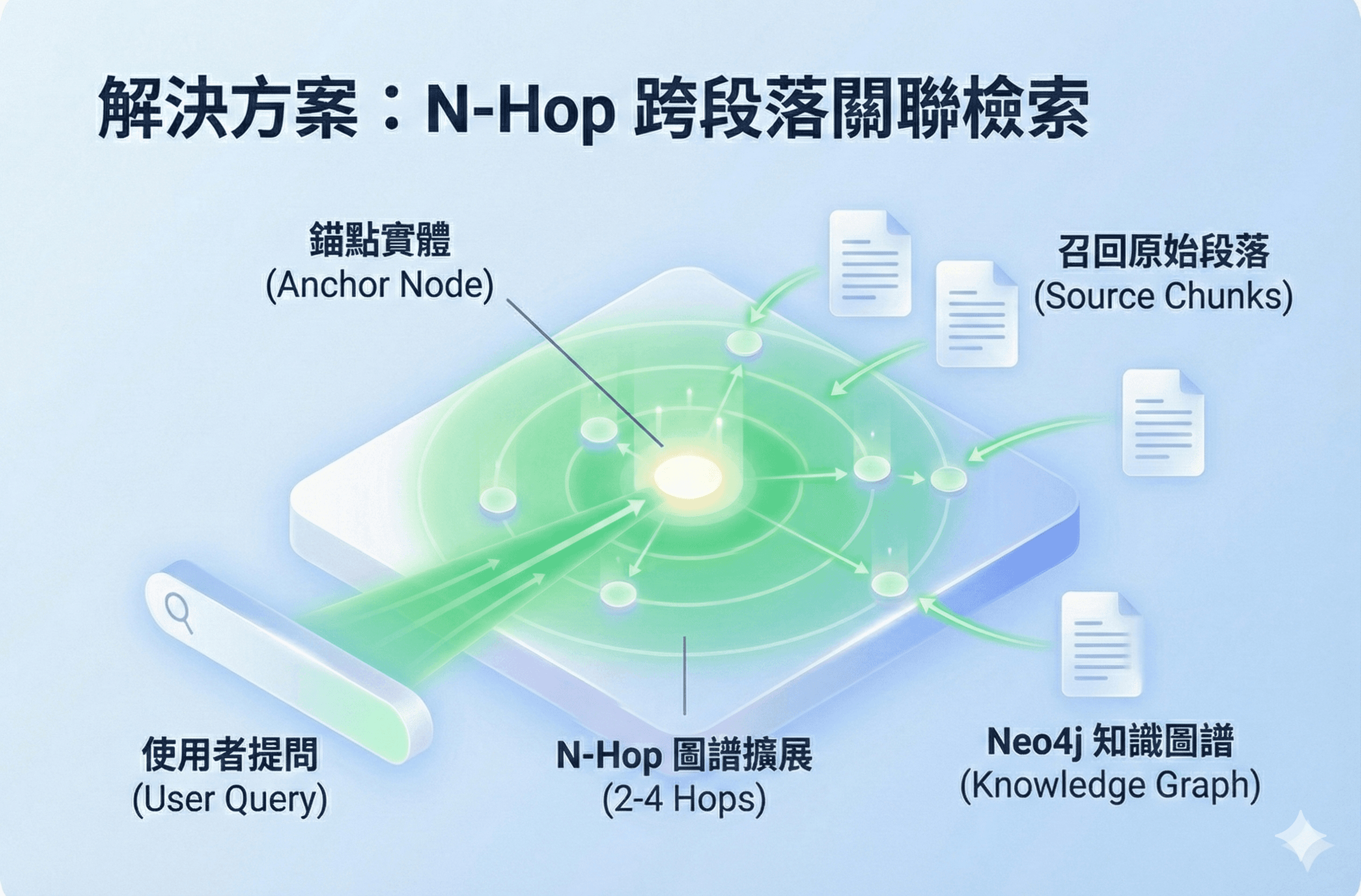 解決方案：N-Hop 跨段落關聯檢索

錨點實體
(Anchor Node)

召回原始段落
(Source Chunks)

使用者提問
(User Query)

N-Hop 圖譜擴展
(2-4 Hops)

Neo4j 知識圖譜
(Knowledge Graph)